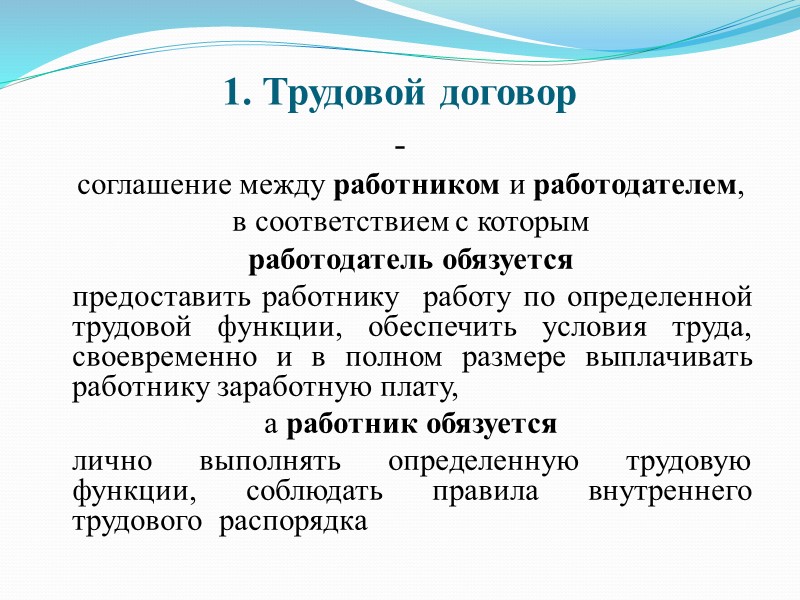 1. Трудовой договор

-

соглашение между работником и работодателем,

в соответствием с которым

работодатель обязуется

предоставить работнику работу по определенной трудовой функции, обеспечить условия труда, своевременно и в полном размере выплачивать работнику заработную плату,

а работник обязуется

лично выполнять определенную трудовую функции, соблюдать правила внутреннего трудового распорядка